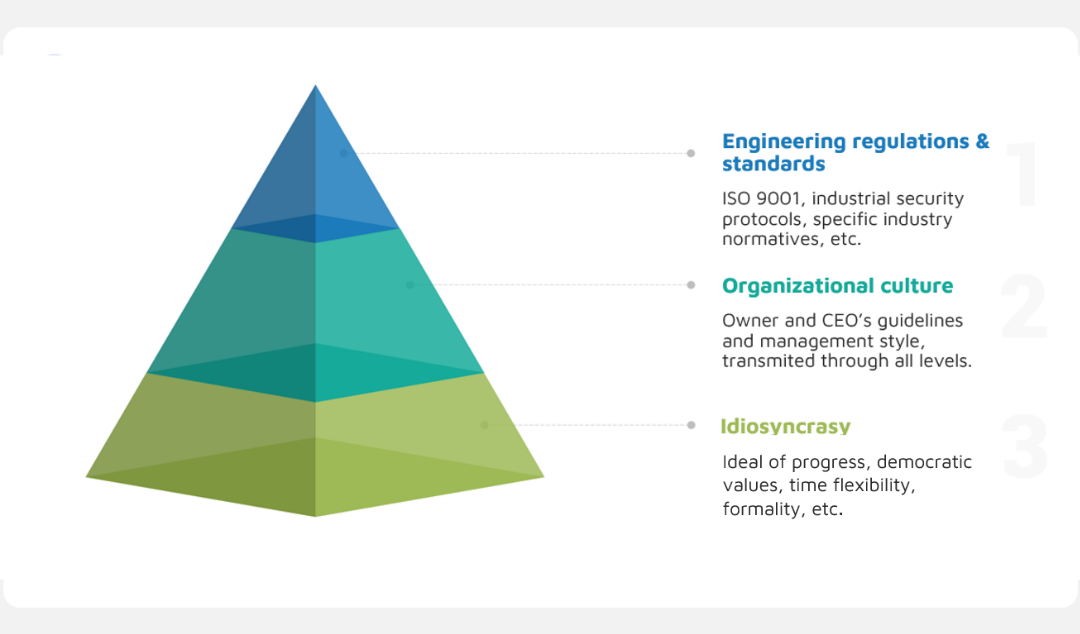 Engineering regulations & standards

1

ISO 9001, industrial security protocols, specific industry normatives, etc.

Organizational culture

2

Owner and CEO's guidelines and management style, transmited through all levels.

Idiosyncrasy

3

Ideal of progress, democratic values, time flexibility, formality, etc.